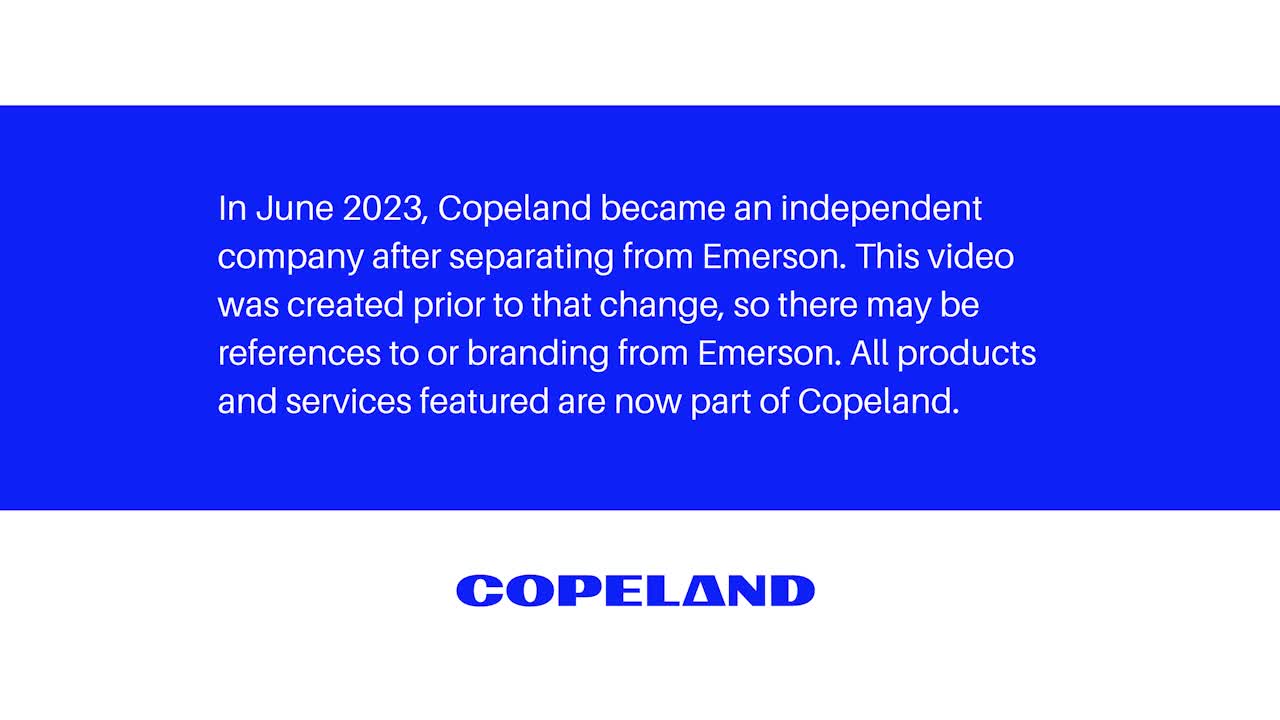 In June 2023, Copeland became an independent company after separating from Emerson. This video was created prior to that change, so there may be references to or branding from Emerson. All products and services featured are now part of Copeland.

COPELAND